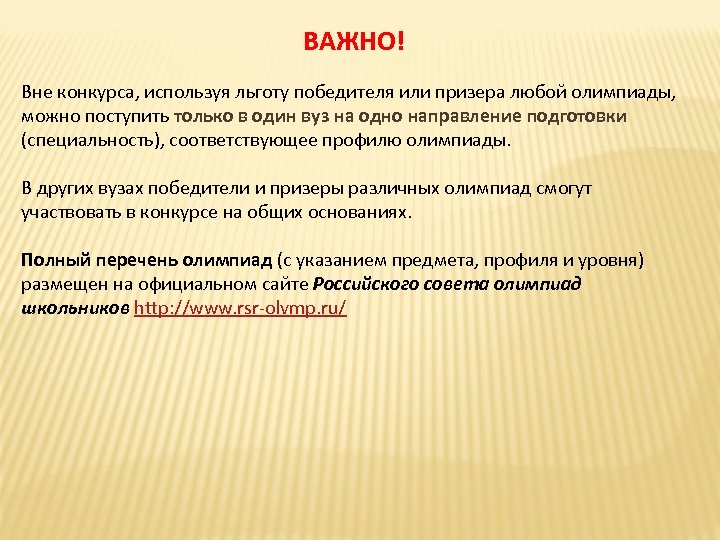 ВАЖНО!

Вне конкурса, используя льготу победителя или призера любой олимпиады, можно поступить только в один вуз на одно направление подготовки (специальность), соответствующее профилю олимпиады.

В других вузах победители и призеры различных олимпиад смогут участвовать в конкурсе на общих основаниях.

Полный перечень олимпиад (с указанием предмета, профиля и уровня) размещен на официальном сайте Российского совета олимпиад школьников http://www.rsr-olymp.ru/